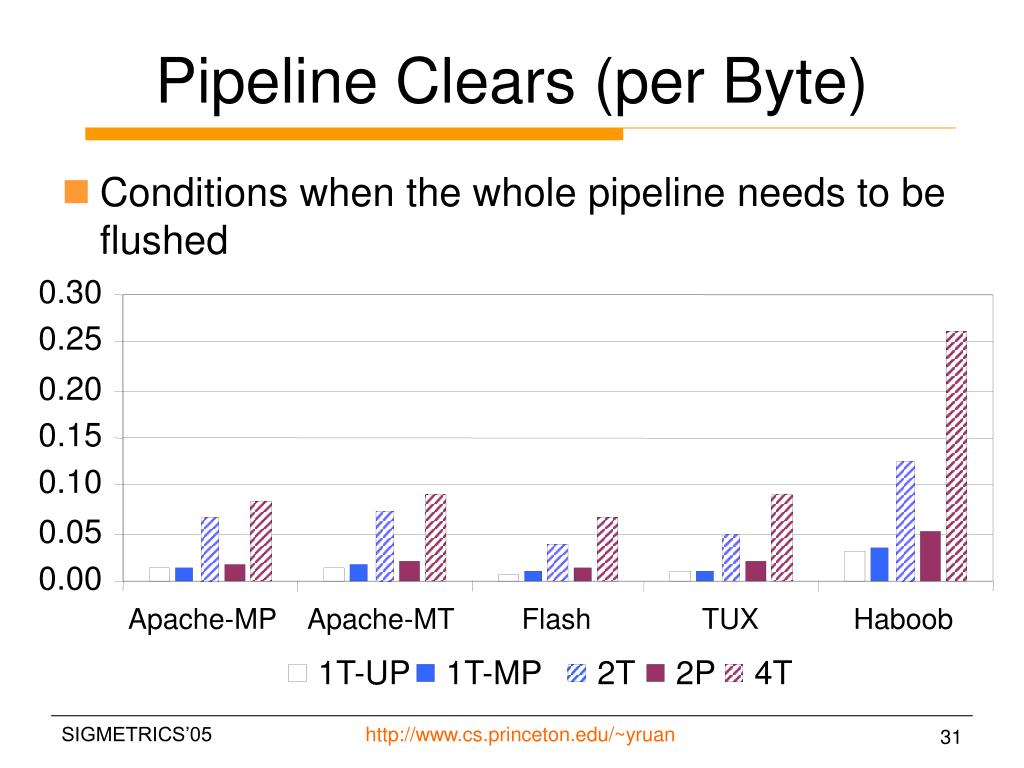 Pipeline Clears (per Byte)

Conditions when the whole pipeline needs to be flushed

0.30
0.25
0.20
0.15
0.10
0.05
0.00

Apache-MP Apache-MT Flash TUX Haboob

1T-UP 1T-MP 2T 2P 4T

SIGMETRICS'05 http://www.cs.princeton.edu/~yruan 31